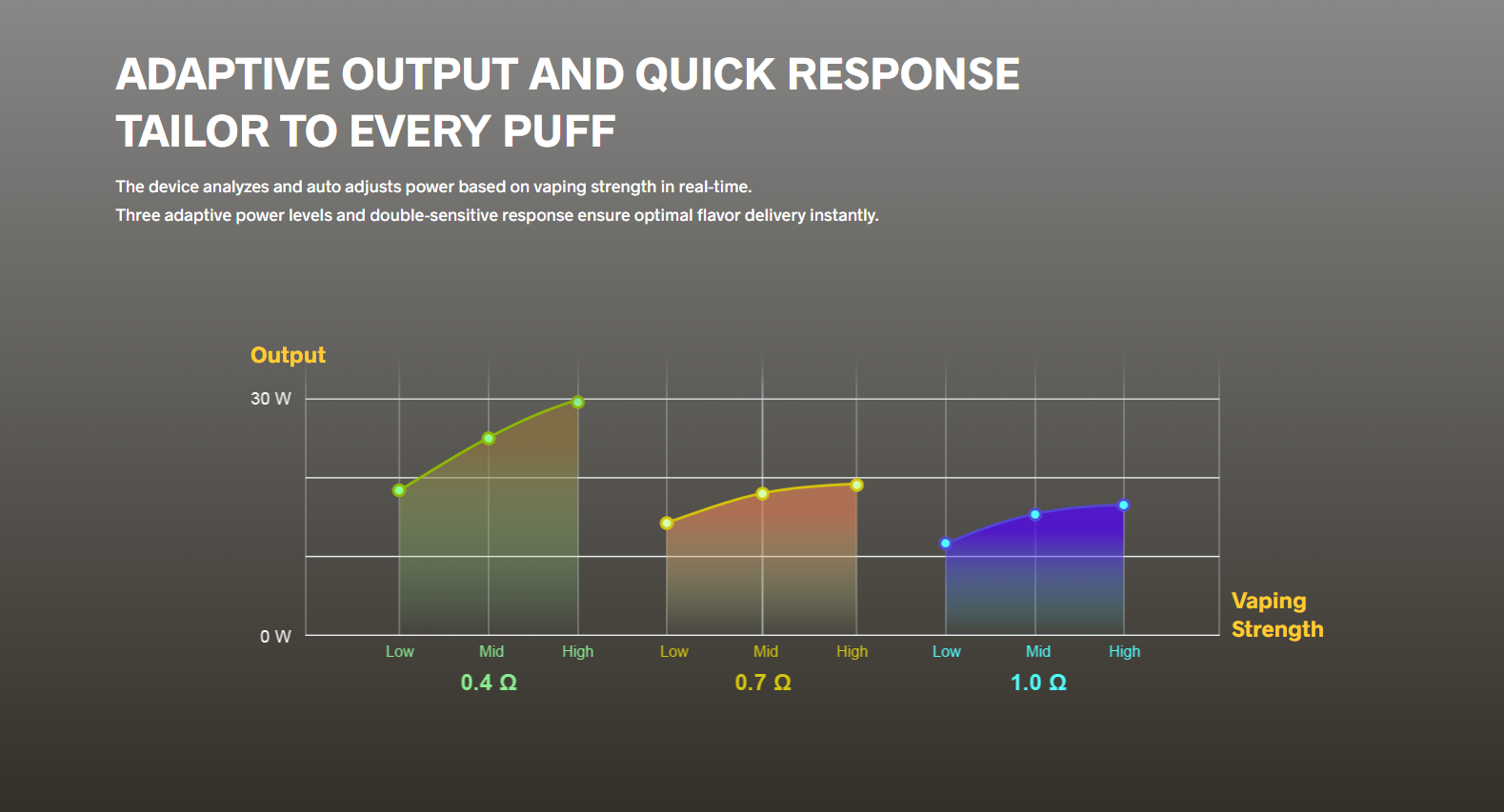 ADAPTIVE OUTPUT AND QUICK RESPONSE TAILOR TO EVERY PUFF

The device analyzes and auto adjusts power based on vaping strength in real-time.
Three adaptive power levels and double-sensitive response ensure optimal flavor delivery instantly.

Output

30 W

0 W

Low Mid High
0.4 Ω

Low Mid High
0.7 Ω

Low Mid High
1.0 Ω

Vaping Strength